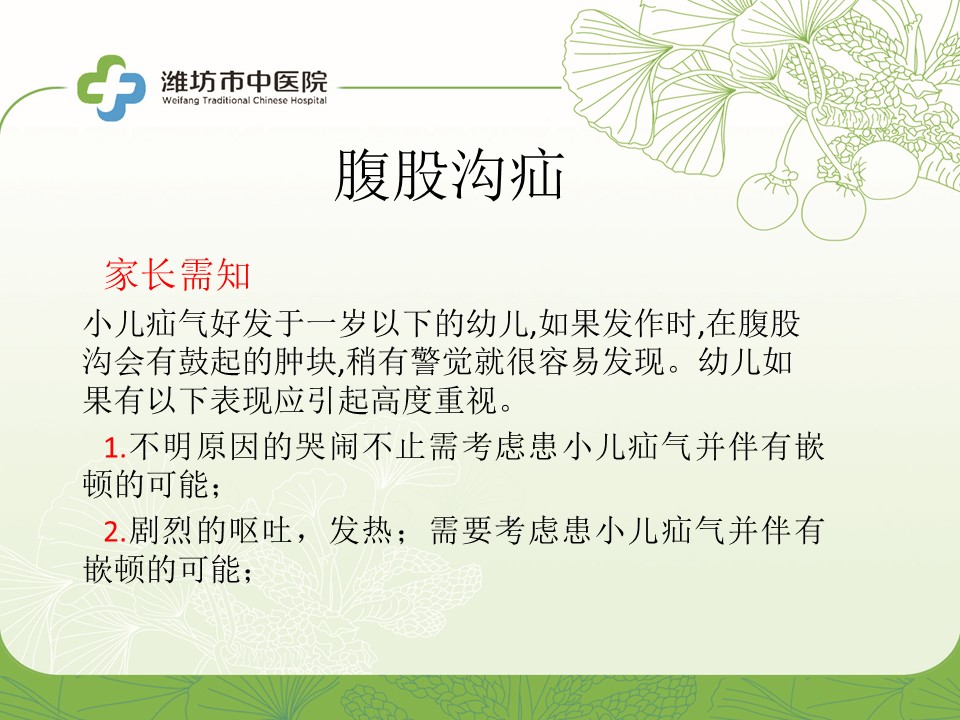 潍坊市中医院
Weifang Traditional Chinese Hospital

腹股沟疝

家长需知

小儿疝气好发于一岁以下的幼儿,如果发作时,在腹股沟会有鼓起的肿块,稍有警觉就很容易发现。幼儿如果有以下表现应引起高度重视。

1.不明原因的哭闹不止需考虑患小儿疝气并伴有嵌顿的可能；

2.剧烈的呕吐，发热；需要考虑患小儿疝气并伴有嵌顿的可能；